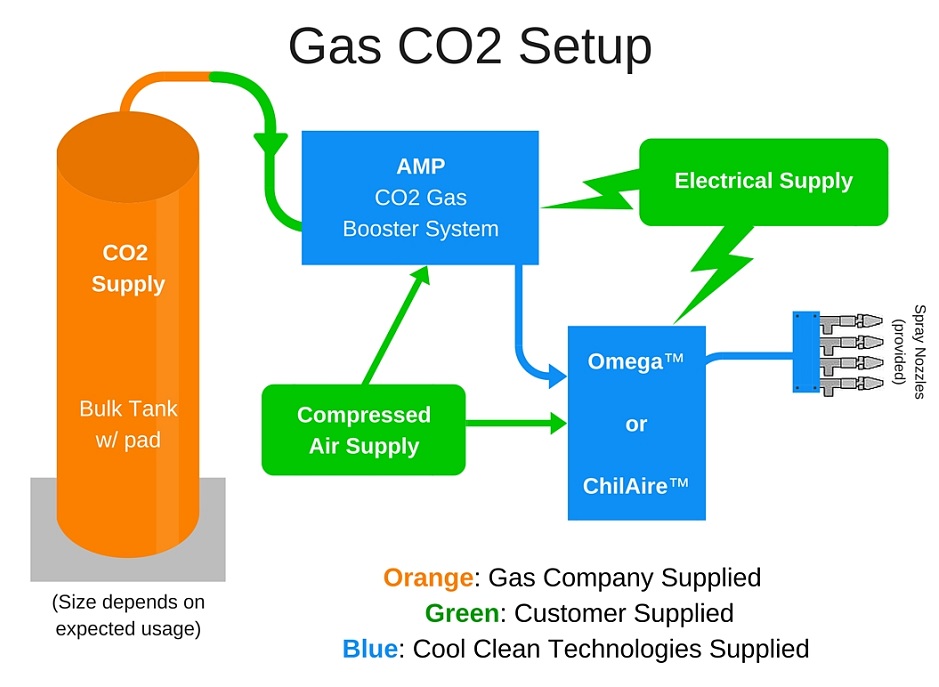 Gas CO2 Setup

CO2 Supply

Bulk Tank w/ pad

(Size depends on expected usage)

AMP
CO2 Gas
Booster System

Electrical Supply

Compressed Air Supply

Omega™
or
ChilAire™

Spray Nozzles (provided)

Orange: Gas Company Supplied
Green: Customer Supplied
Blue: Cool Clean Technologies Supplied